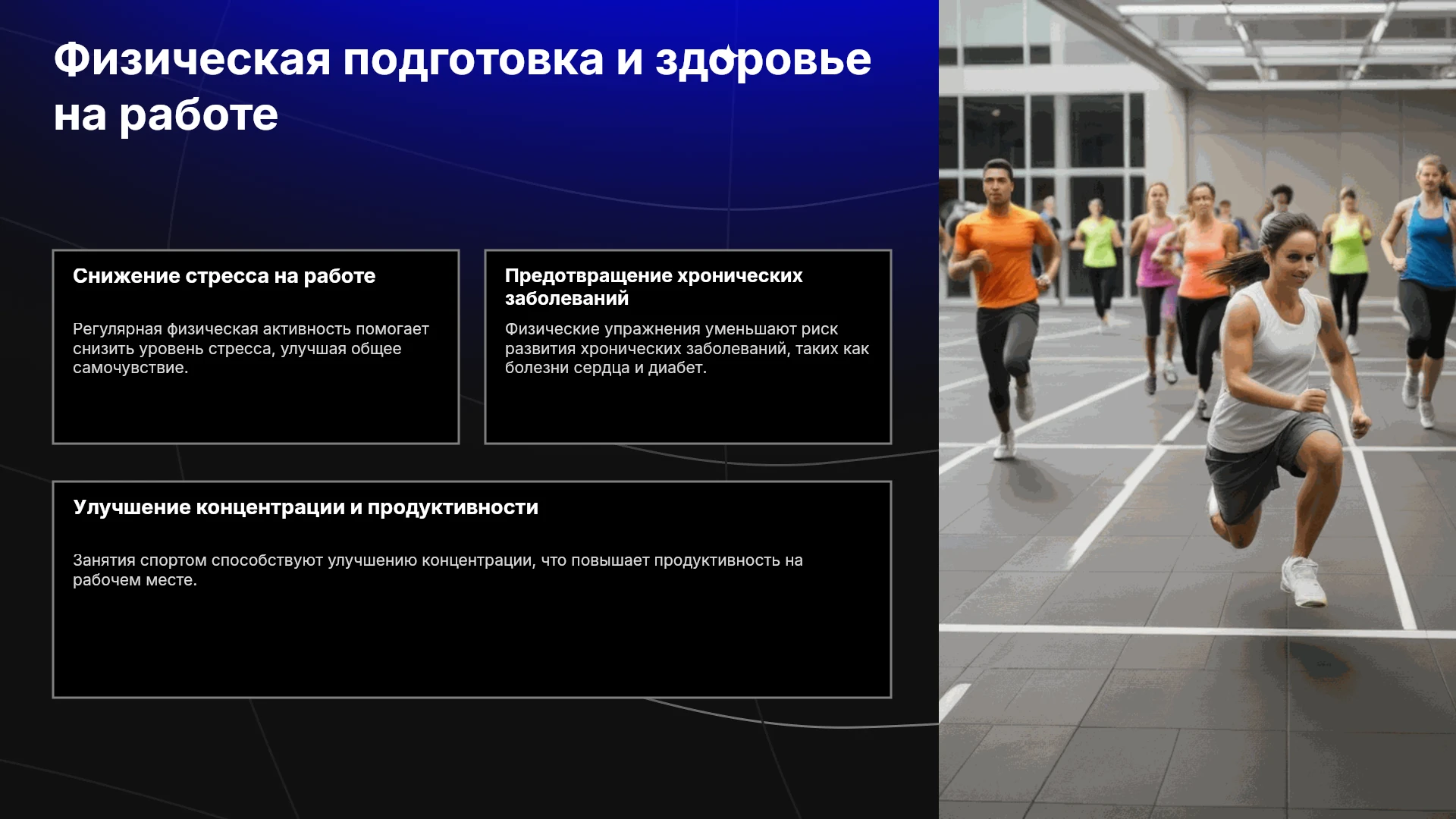 Физическая подготовка и здоровье на работе

Снижение стресса на работе

Регулярная физическая активность помогает снизить уровень стресса, улучшая общее самочувствие.

Предотвращение хронических заболеваний

Физические упражнения уменьшают риск развития хронических заболеваний, таких как болезни сердца и диабет.

Улучшение концентрации и продуктивности

Занятия спортом способствуют улучшению концентрации, что повышает продуктивность на рабочем месте.